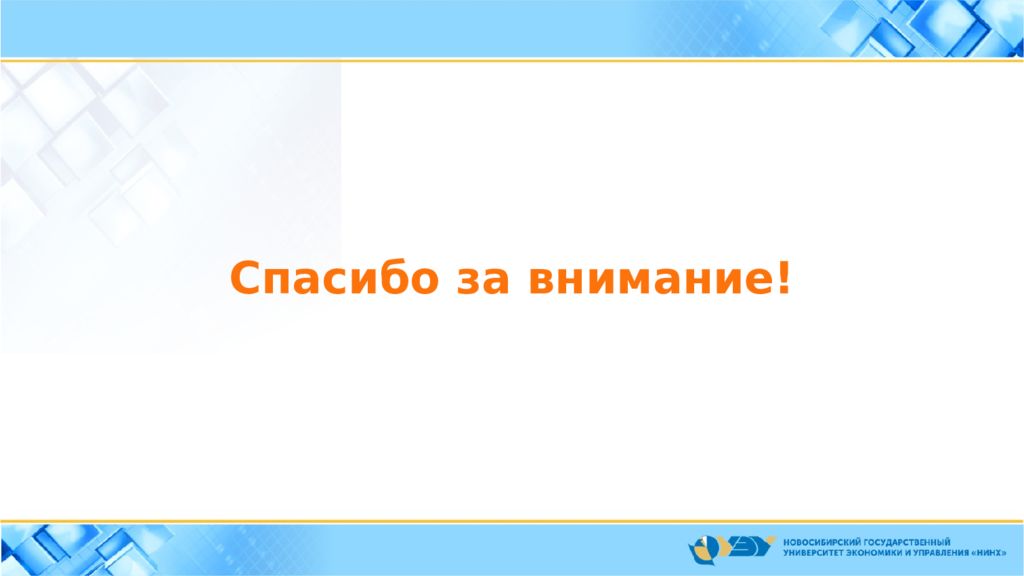 Спасибо за внимание!

НОВОСИБИРСКИЙ ГОСУДАРСТВЕННЫЙ УНИВЕРСИТЕТ ЭКОНОМИКИ И УПРАВЛЕНИЯ «НИНХ»